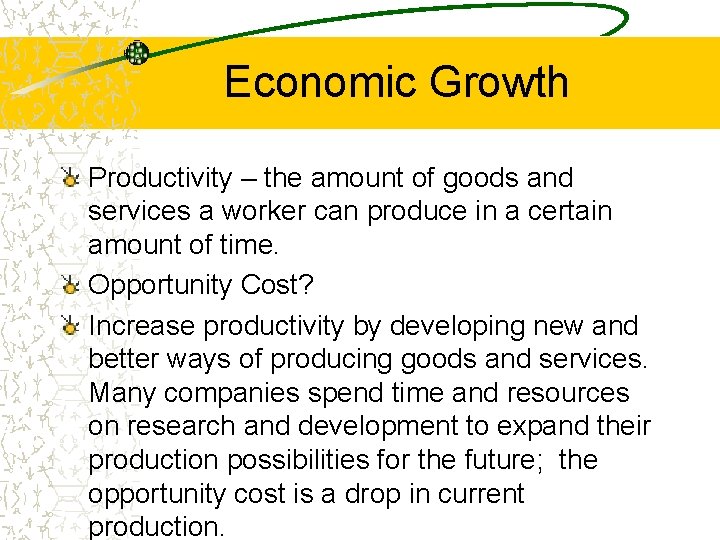 Economic Growth

Productivity – the amount of goods and services a worker can produce in a certain amount of time.

Opportunity Cost?

Increase productivity by developing new and better ways of producing goods and services. Many companies spend time and resources on research and development to expand their production possibilities for the future;  the opportunity cost is a drop in current production.